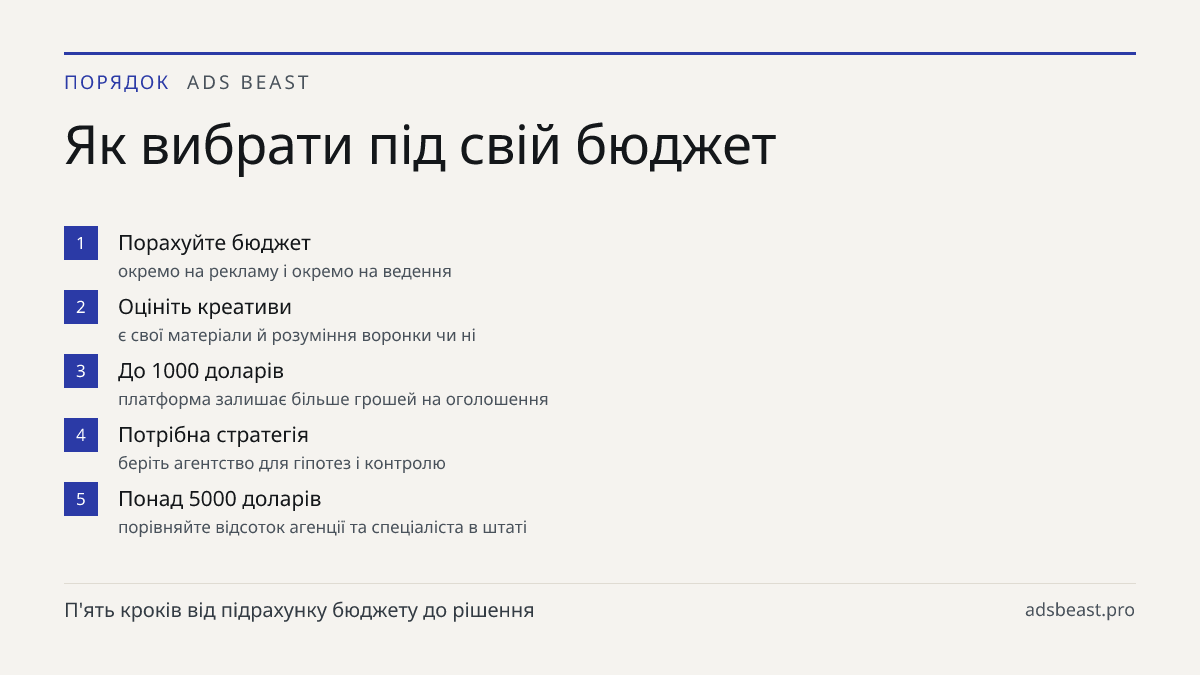 ПОРЯДОК ADS BEAST

Як вибрати під свій бюджет

1
Порахуйте бюджет
окремо на рекламу і окремо на ведення

2
Оцініть креативи
є свої матеріали й розуміння воронки чи ні

3
До 1000 доларів
платформа залишає більше грошей на оголошення

4
Потрібна стратегія
беріть агентство для гіпотез і контролю

5
Понад 5000 доларів
порівняйте відсоток агенції та спеціаліста в штаті

П'ять кроків від підрахунку бюджету до рішення

adsbeast.pro